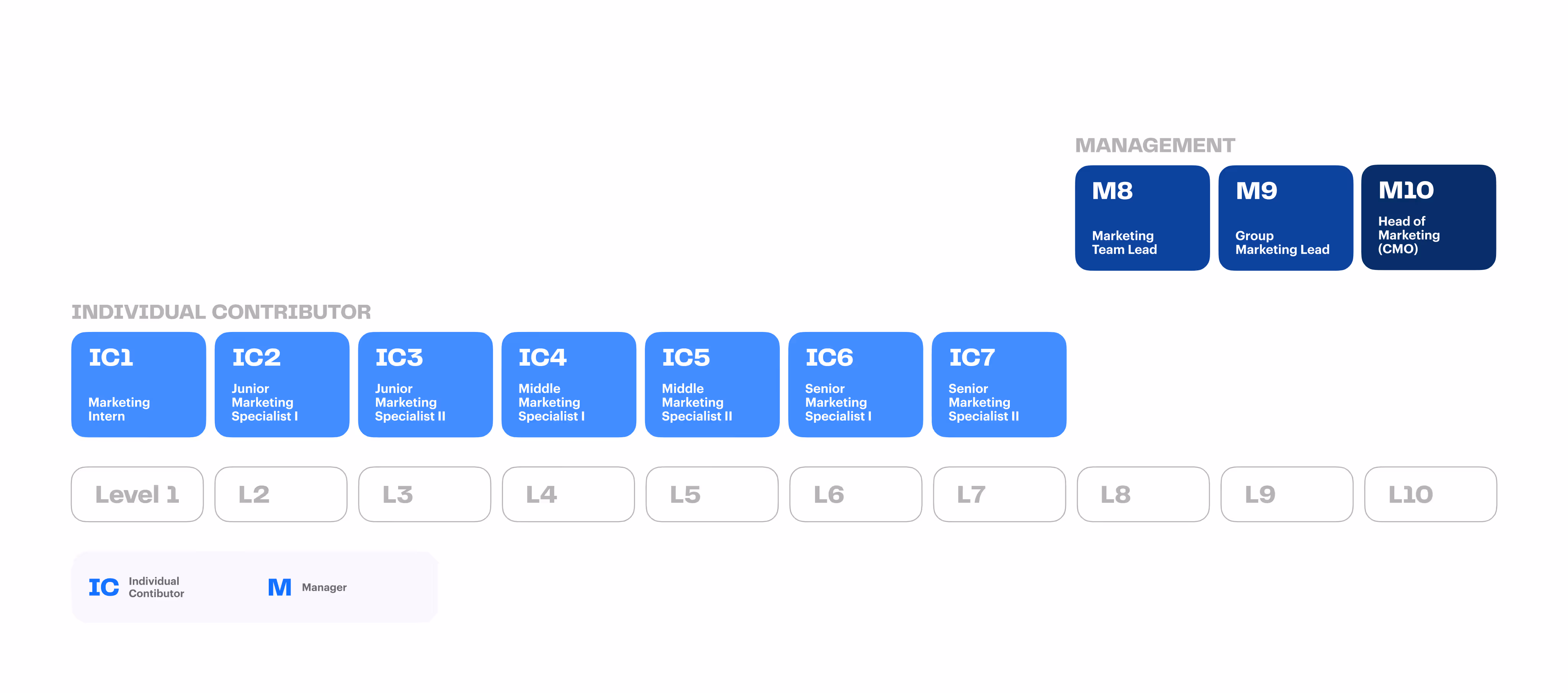 MANAGEMENT

M8
Marketing Team Lead

M9
Group Marketing Lead

M10
Head of Marketing (CMO)

INDIVIDUAL CONTRIBUTOR

IC1
Marketing Intern

IC2
Junior Marketing Specialist I

IC3
Junior Marketing Specialist II

IC4
Middle Marketing Specialist I

IC5
Middle Marketing Specialist II

IC6
Senior Marketing Specialist I

IC7
Senior Marketing Specialist II

Level 1 L2 L3 L4 L5 L6 L7 L8 L9 L10

IC Individual Contibutor
M Manager